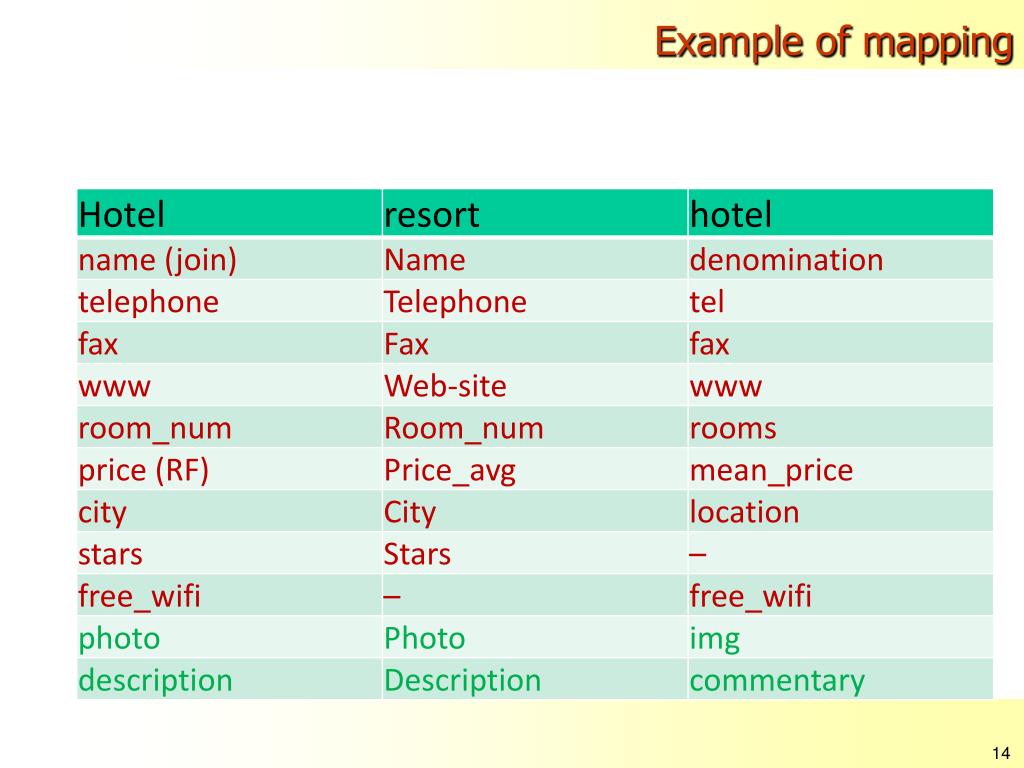 Example of mapping

| Hotel | resort | hotel |
|---|---|---|
| name (join) | Name | denomination |
| telephone | Telephone | tel |
| fax | Fax | fax |
| www | Web-site | www |
| room_num | Room_num | rooms |
| price (RF) | Price_avg | mean_price |
| city | City | location |
| stars | Stars | – |
| free_wifi | – | free_wifi |
| photo | Photo | img |
| description | Description | commentary |

14